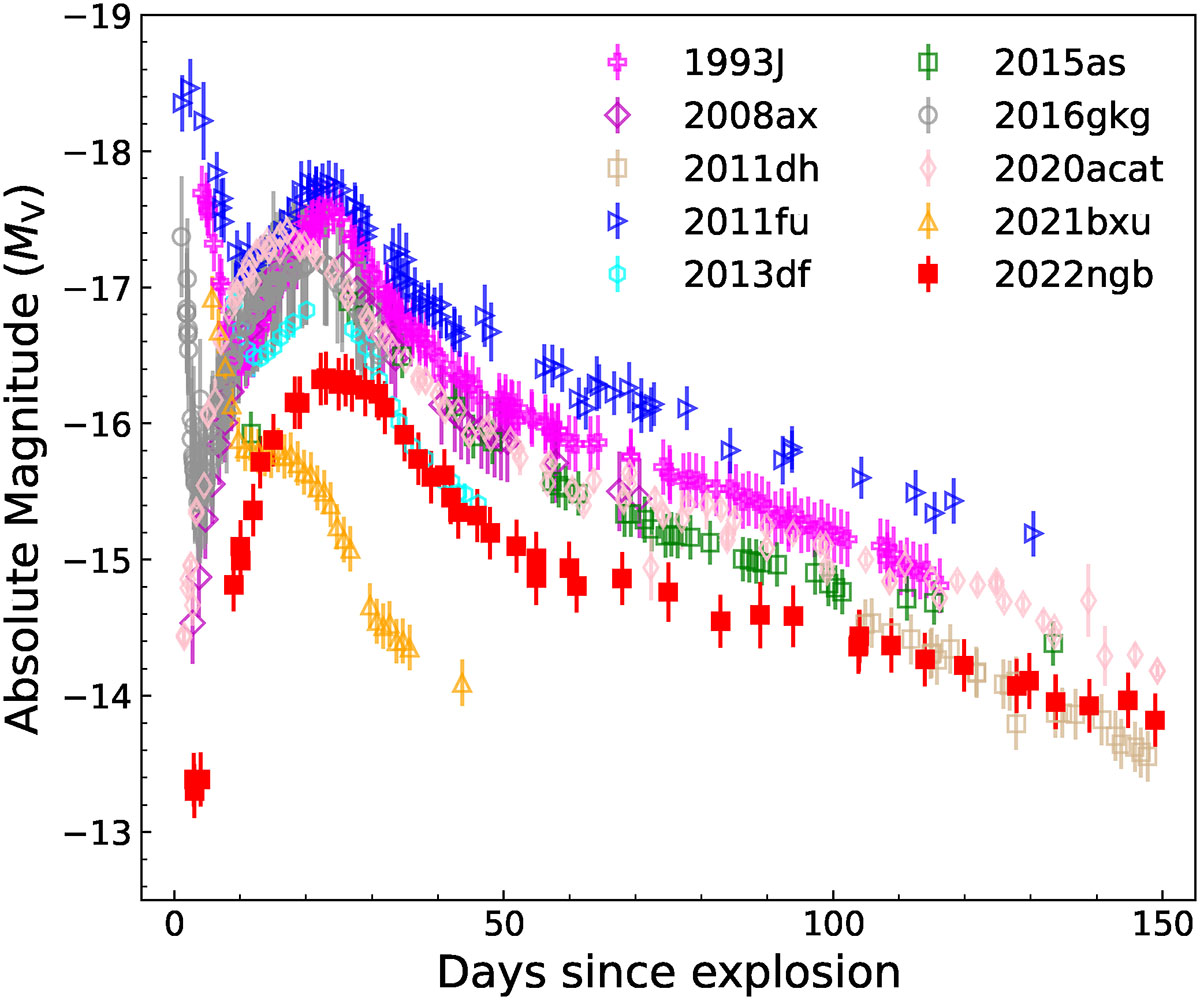 Absolute Magnitude ($M_V$)

−19
−18
−17
−16
−15
−14
−13

1993J
2008ax
2011dh
2011fu
2013df
2015as
2016gkg
2020acat
2021bxu
2022ngb

0
50
100
150

Days since explosion